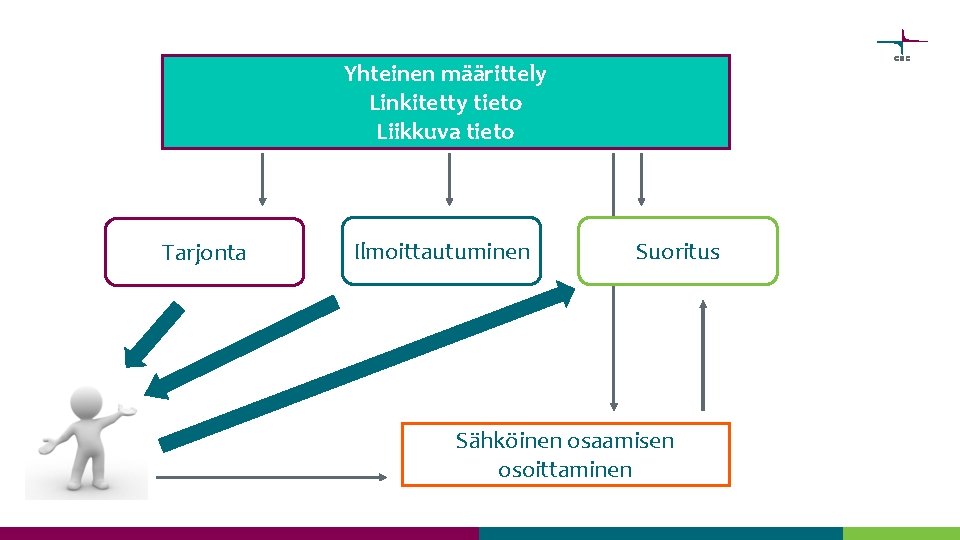 CSC

Yhteinen määrittely
Linkitetty tieto
Liikkuva tieto

Tarjonta

Ilmoittautuminen

Suoritus

Sähköinen osaamisen osoittaminen